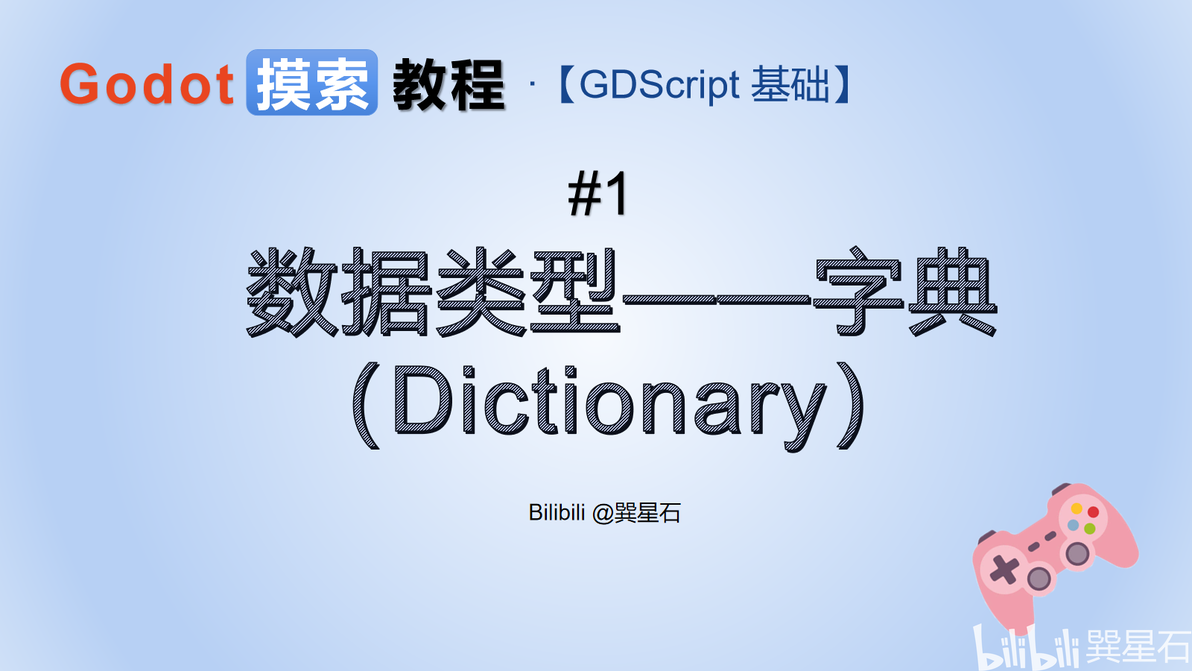 Godot 摸索 教程 ·【GDScript 基础】

#1

数据类型——字典

（Dictionary）

Bilibili @巽星石

bilibili 巽星石